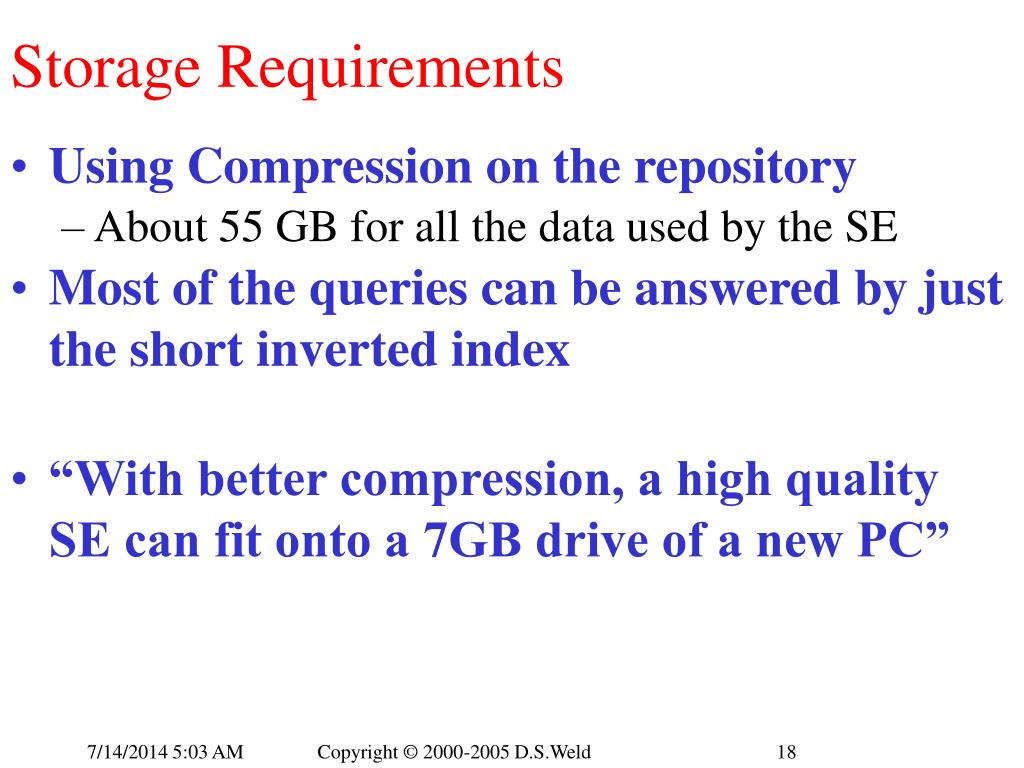 Storage Requirements

• Using Compression on the repository
– About 55 GB for all the data used by the SE

• Most of the queries can be answered by just the short inverted index

• “With better compression, a high quality SE can fit onto a 7GB drive of a new PC”

7/14/2014 5:03 AM Copyright © 2000-2005 D.S.Weld 18